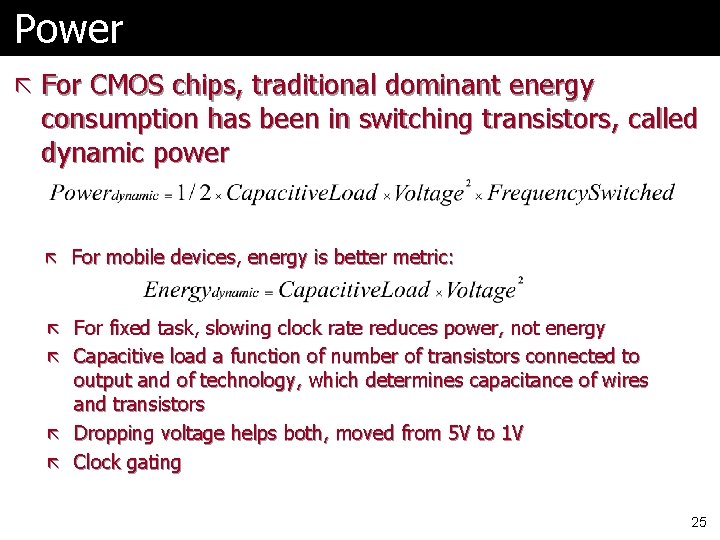 Power

For CMOS chips, traditional dominant energy consumption has been in switching transistors, called dynamic power

$Power_{dynamic} = 1/2 \times CapacitiveLoad \times Voltage^2 \times FrequencySwitched$

For mobile devices, energy is better metric:

$Energy_{dynamic} = CapacitiveLoad \times Voltage^2$

For fixed task, slowing clock rate reduces power, not energy

Capacitive load a function of number of transistors connected to output and of technology, which determines capacitance of wires and transistors

Dropping voltage helps both, moved from 5V to 1V

Clock gating

25